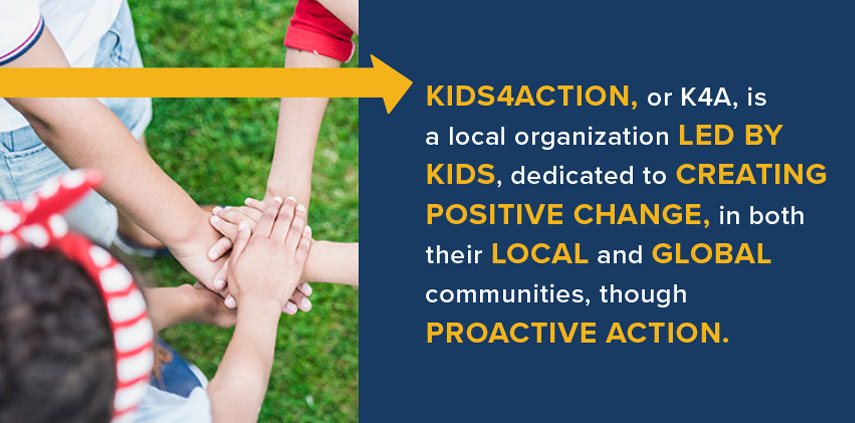 KIDS4ACTION, or K4A, is a local organization LED BY KIDS, dedicated to CREATING POSITIVE CHANGE, in both their LOCAL and GLOBAL communities, though PROACTIVE ACTION.